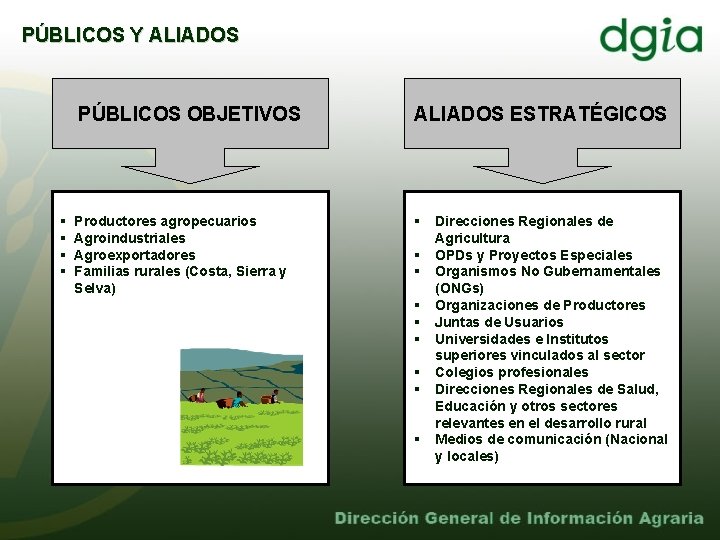 PÚBLICOS Y ALIADOS

dgia

PÚBLICOS OBJETIVOS

- Productores agropecuarios
- Agroindustriales
- Agroexportadores
- Familias rurales (Costa, Sierra y Selva)

ALIADOS ESTRATÉGICOS

- Direcciones Regionales de Agricultura
- OPDs y Proyectos Especiales
- Organismos No Gubernamentales (ONGs)
- Organizaciones de Productores
- Juntas de Usuarios
- Universidades e Institutos superiores vinculados al sector
- Colegios profesionales
- Direcciones Regionales de Salud, Educación y otros sectores relevantes en el desarrollo rural
- Medios de comunicación (Nacional y locales)

Dirección General de Información Agraria